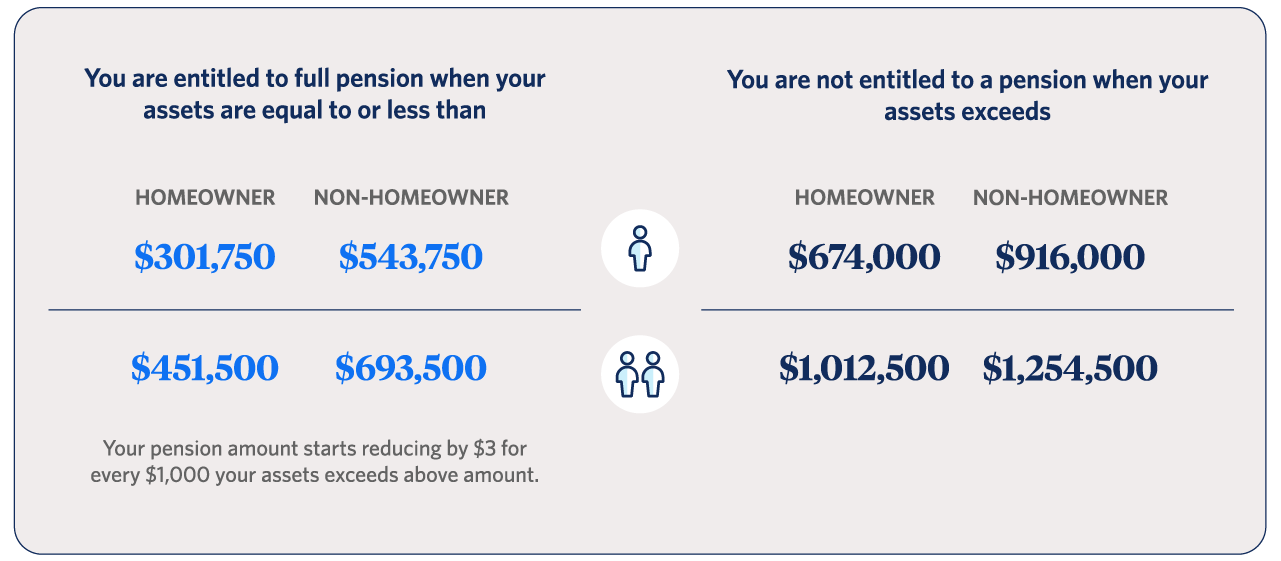 You are entitled to full pension when your assets are equal to or less than

| HOMEOWNER | NON-HOMEOWNER |
|---|---|
| \$301,750 | \$543,750 |
| \$451,500 | \$693,500 |

Your pension amount starts reducing by \$3 for every \$1,000 your assets exceeds above amount.

You are not entitled to a pension when your assets exceeds

| HOMEOWNER | NON-HOMEOWNER |
|---|---|
| \$674,000 | \$916,000 |
| \$1,012,500 | \$1,254,500 |